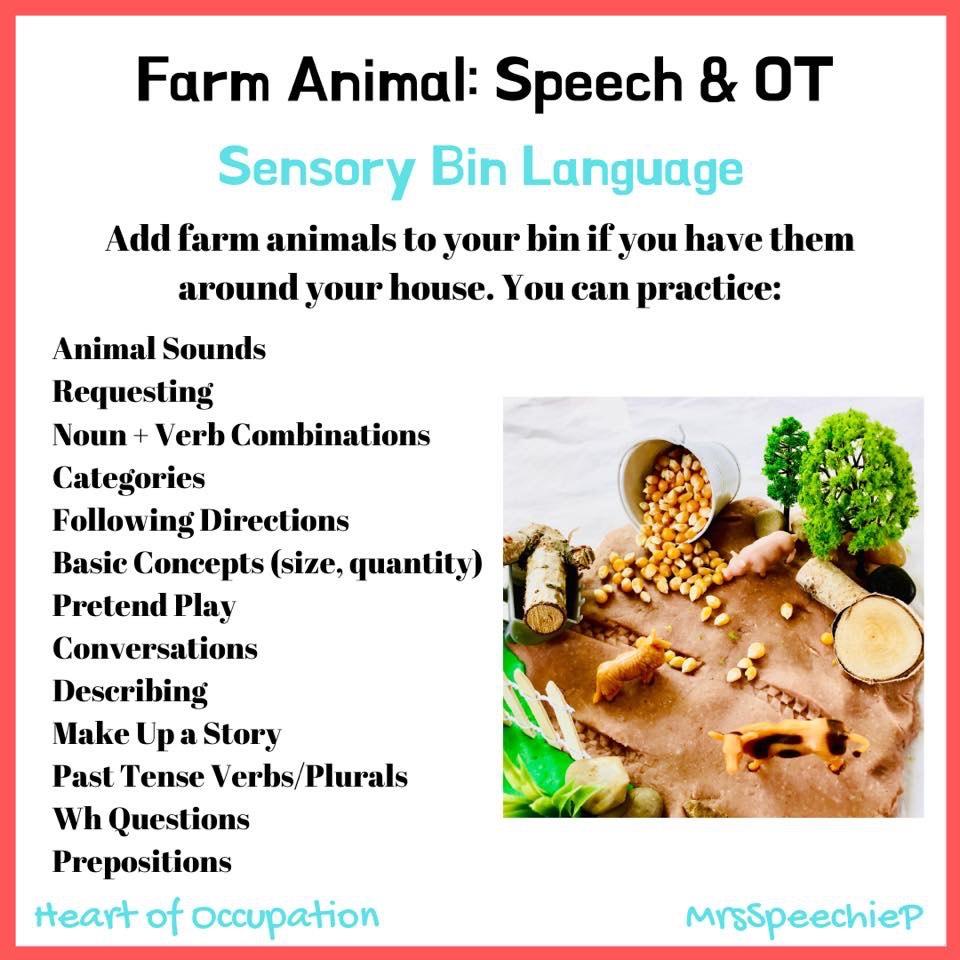 Farm Animal: Speech & OT

Sensory Bin Language

Add farm animals to your bin if you have them around your house. You can practice:

Animal Sounds
Requesting
Noun + Verb Combinations
Categories
Following Directions
Basic Concepts (size, quantity)
Pretend Play
Conversations
Describing
Make Up a Story
Past Tense Verbs/Plurals
Wh Questions
Prepositions

Heart of Occupation

MrsSpeechieP